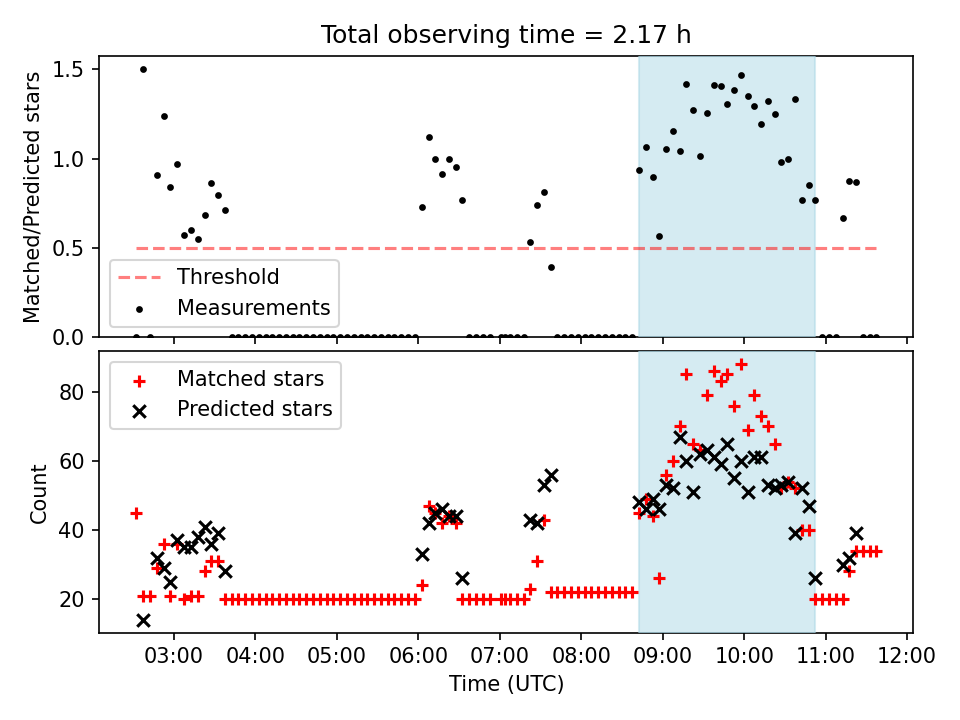 Total observing time = 2.17 h

Matched/Predicted stars

1.5
1.0
0.5
0.0

Threshold
Measurements

Matched stars
Predicted stars

Count

80
60
40
20

03:00 04:00 05:00 06:00 07:00 08:00 09:00 10:00 11:00 12:00

Time (UTC)